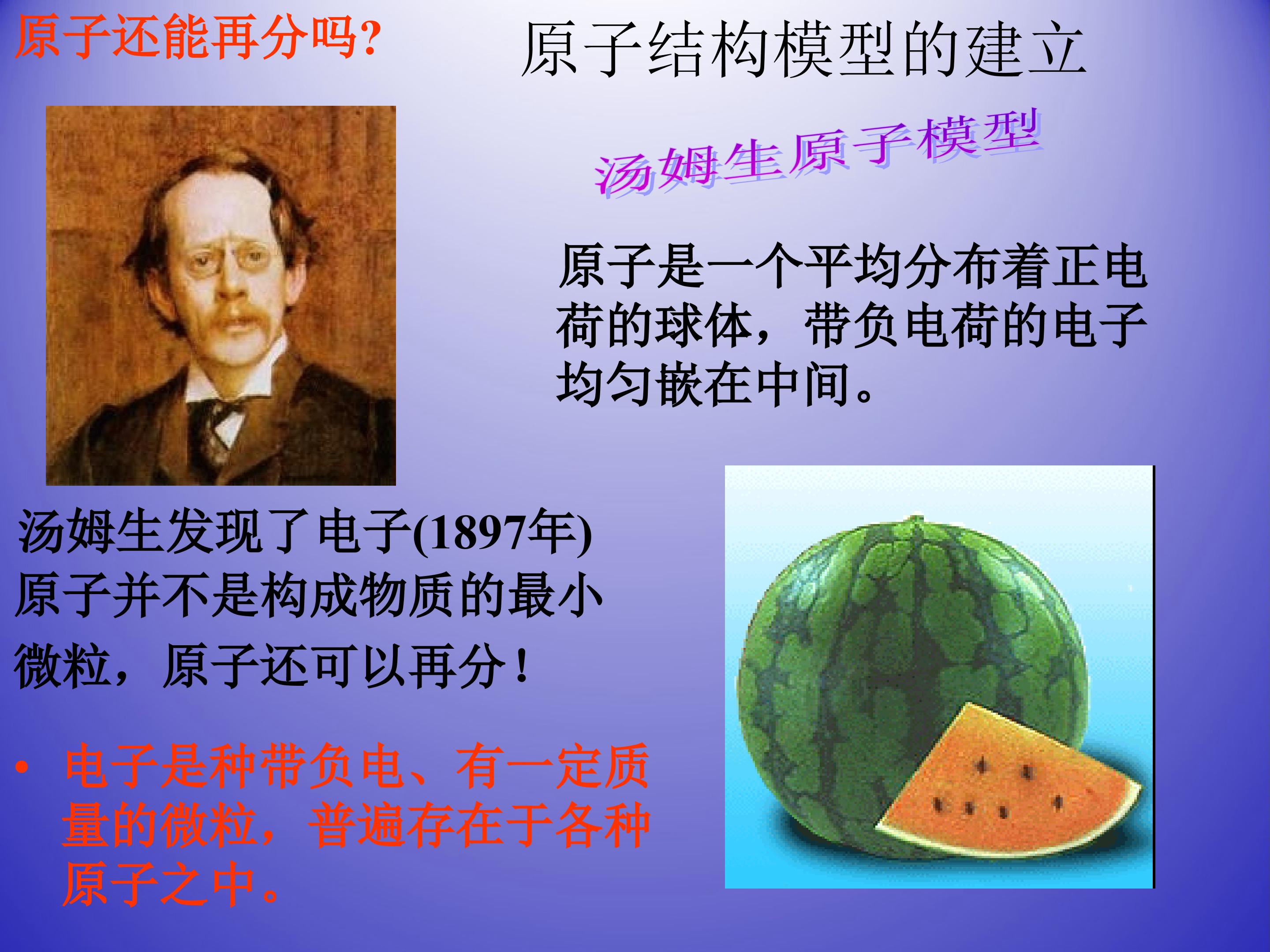 原子还能再分吗?

原子结构模型的建立

汤姆生原子模型

原子是一个平均分布着正电荷的球体，带负电荷的电子均匀嵌在中间。

汤姆生发现了电子(1897年)
原子并不是构成物质的最小微粒，原子还可以再分！

• 电子是种带负电、有一定质量的微粒，普遍存在于各种原子之中。